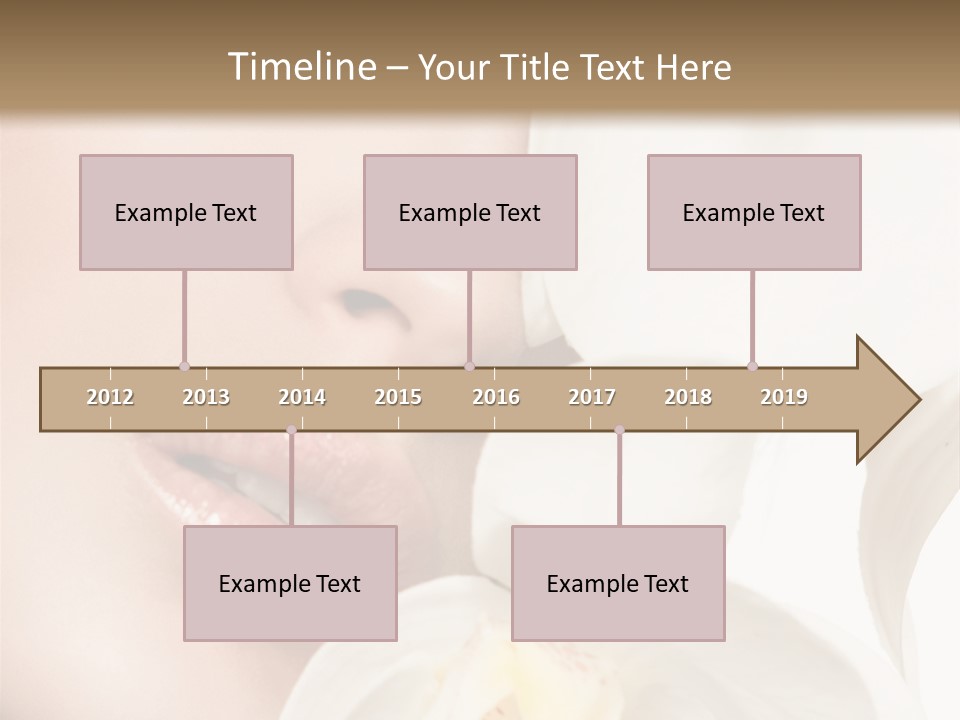 Timeline – Your Title Text Here

Example Text

Example Text

Example Text

2012 2013 2014 2015 2016 2017 2018 2019

Example Text

Example Text